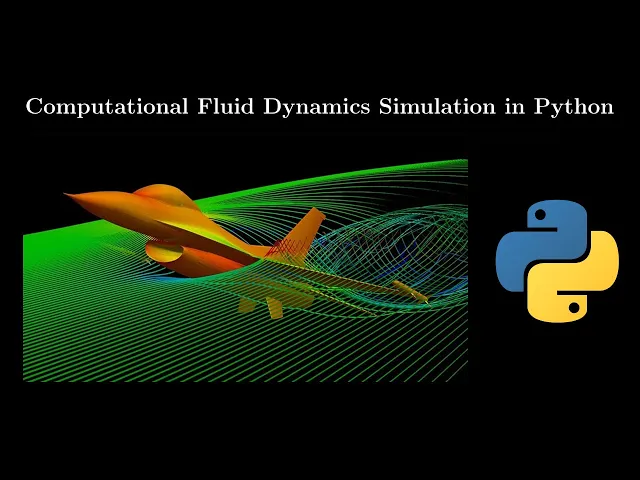 Computational Fluid Dynamics Simulation in Python